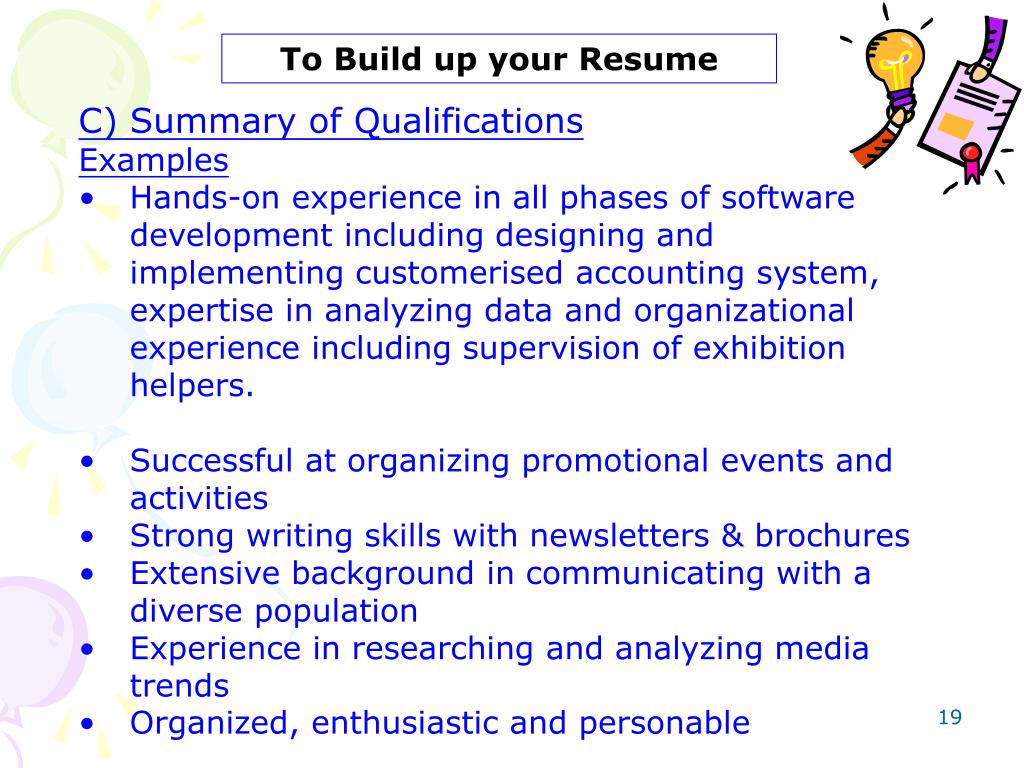 To Build up your Resume

C) Summary of Qualifications
Examples

• Hands-on experience in all phases of software development including designing and implementing customerised accounting system, expertise in analyzing data and organizational experience including supervision of exhibition helpers.

• Successful at organizing promotional events and activities
• Strong writing skills with newsletters & brochures
• Extensive background in communicating with a diverse population
• Experience in researching and analyzing media trends
• Organized, enthusiastic and personable

19